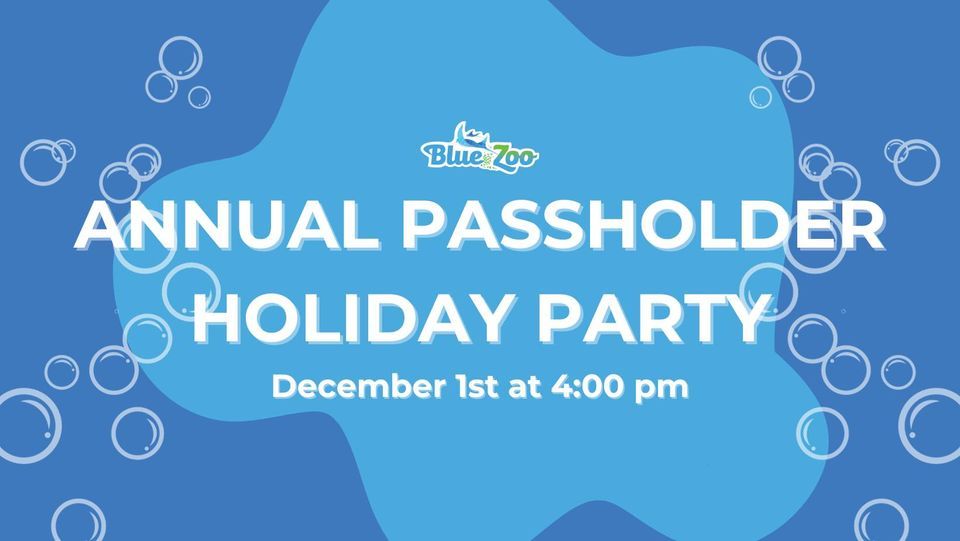 Blue Zoo

ANNUAL PASSHOLDER HOLIDAY PARTY

December 1st at 4:00 pm